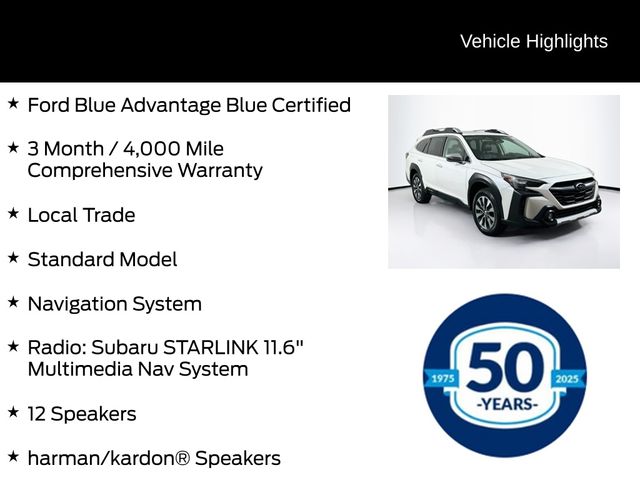 Vehicle Highlights

★ Ford Blue Advantage Blue Certified

★ 3 Month / 4,000 Mile Comprehensive Warranty

★ Local Trade

★ Standard Model

★ Navigation System

★ Radio: Subaru STARLINK 11.6" Multimedia Nav System

★ 12 Speakers

★ harman/kardon® Speakers

1975 50 -YEARS- 2025